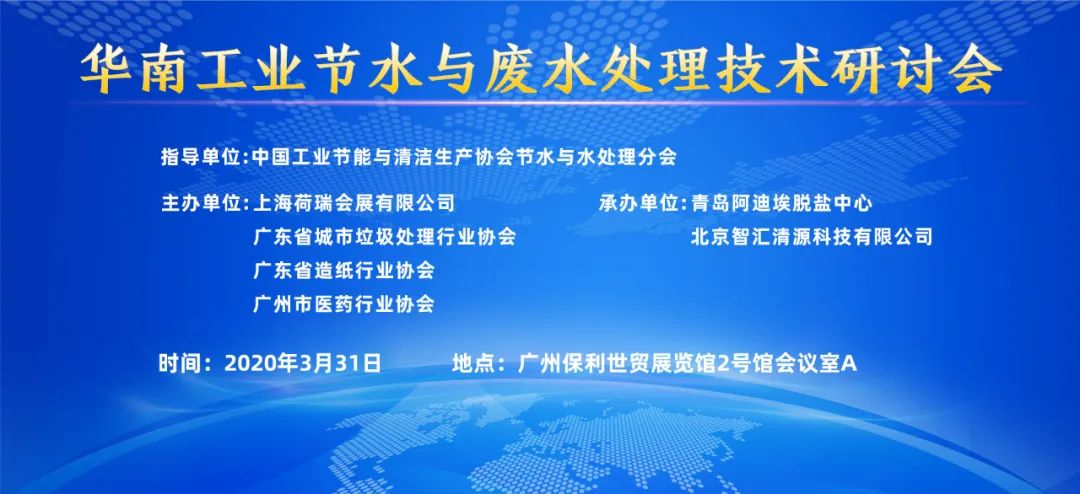 华南工业节水与废水处理技术研讨会

指导单位:中国工业节能与清洁生产协会节水与水处理分会

主办单位:上海荷瑞会展有限公司
广东省城市垃圾处理行业协会
广东省造纸行业协会
广州市医药行业协会

承办单位:青岛阿迪埃脱盐中心
北京智汇清源科技有限公司

时间：2020年3月31日 地点：广州保利世贸展览馆2号馆会议室A